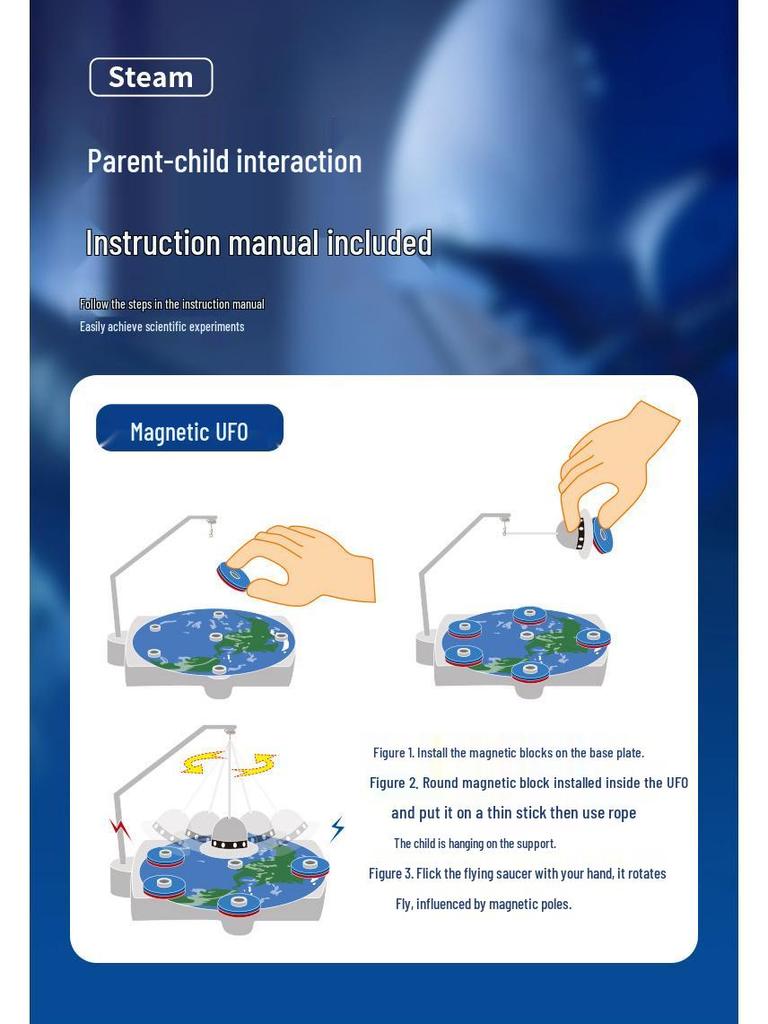 Steam

Parent-child interaction

Instruction manual included

Follow the steps in the instruction manual
Easily achieve scientific experiments

Magnetic UFO

Figure 1. Install the magnetic blocks on the base plate.

Figure 2. Round magnetic block installed inside the UFO and put it on a thin stick then use rope

The child is hanging on the support.

Figure 3. Flick the flying saucer with your hand, it rotates

Fly, influenced by magnetic poles.